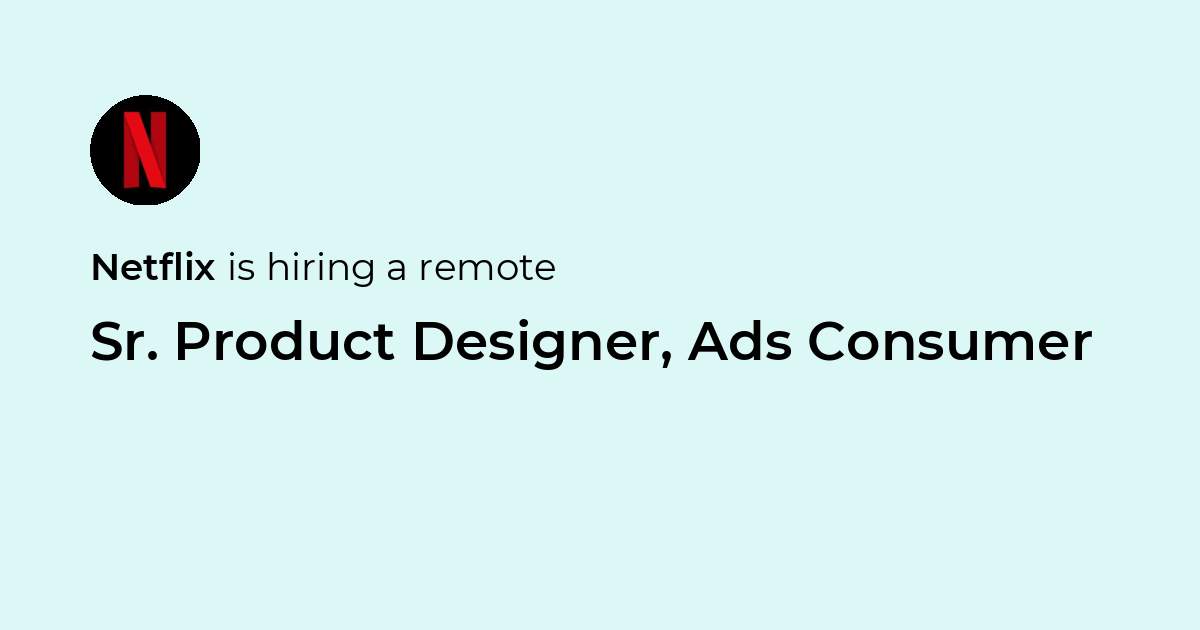 N

Netflix is hiring a remote

Sr. Product Designer, Ads Consumer